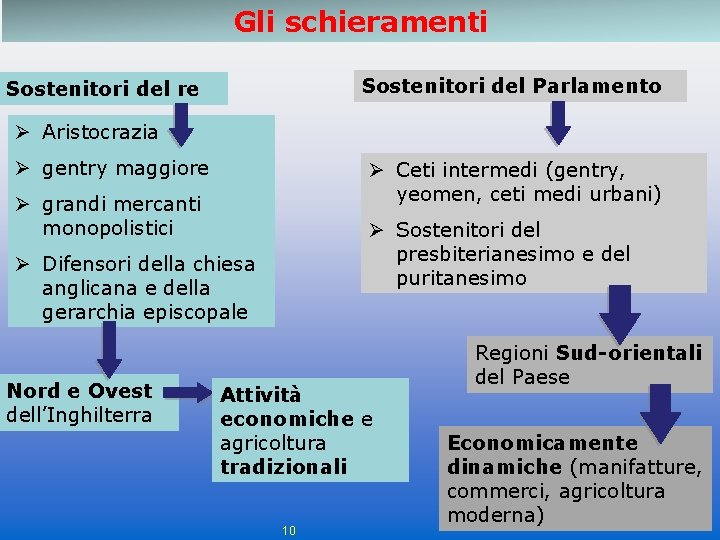 Gli schieramenti

Sostenitori del re

➢ Aristocrazia
➢ gentry maggiore
➢ grandi mercanti monopolistici
➢ Difensori della chiesa anglicana e della gerarchia episcopale

Nord e Ovest dell'Inghilterra

Attività economiche e agricoltura tradizionali

Sostenitori del Parlamento

➢ Ceti intermedi (gentry, yeomen, ceti medi urbani)
➢ Sostenitori del presbiterianesimo e del puritanesimo

Regioni Sud-orientali del Paese

Economicamente dinamiche (manifatture, commerci, agricoltura moderna)

10